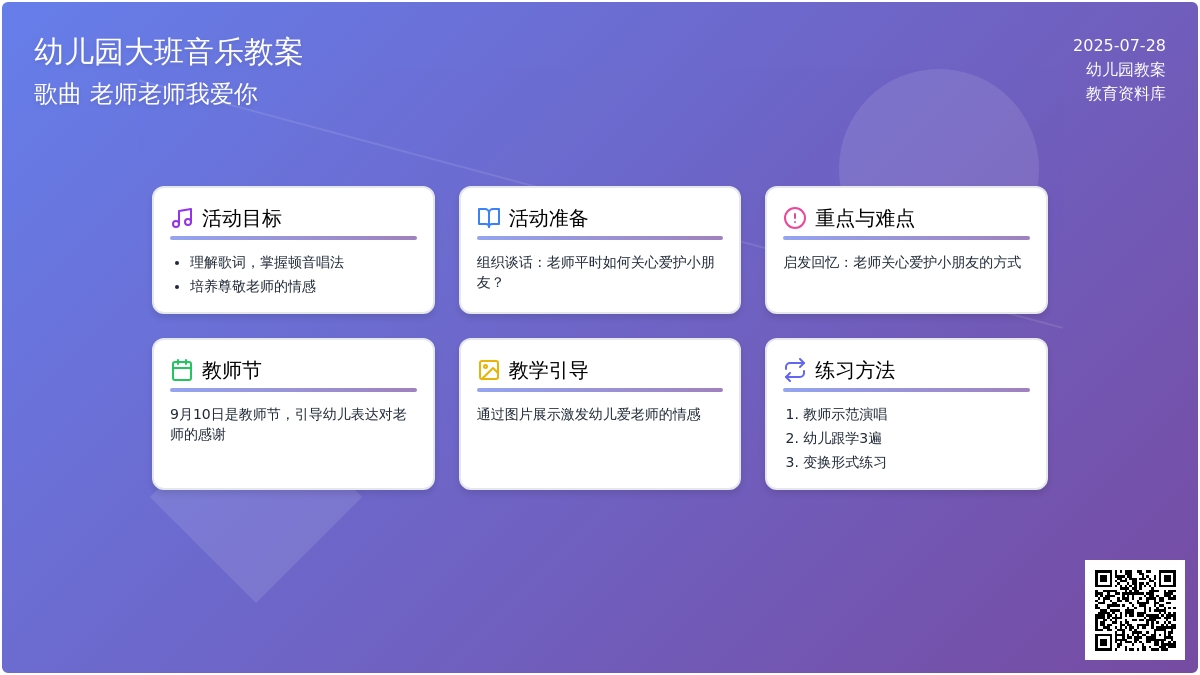 幼儿园大班音乐教案
歌曲 老师老师我爱你

2025-07-28
幼儿园教案
教育资料库

活动目标
- 理解歌词，掌握顿音唱法
- 培养尊敬老师的情感

活动准备
组织谈话：老师平时如何关心爱护小朋友？

重点与难点
启发回忆：老师关心爱护小朋友的方式

教师节
9月10日是教师节，引导幼儿表达对老师的感谢

教学引导
通过图片展示激发幼儿爱老师的情感

练习方法
1. 教师示范演唱
2. 幼儿跟学3遍
3. 变换形式练习